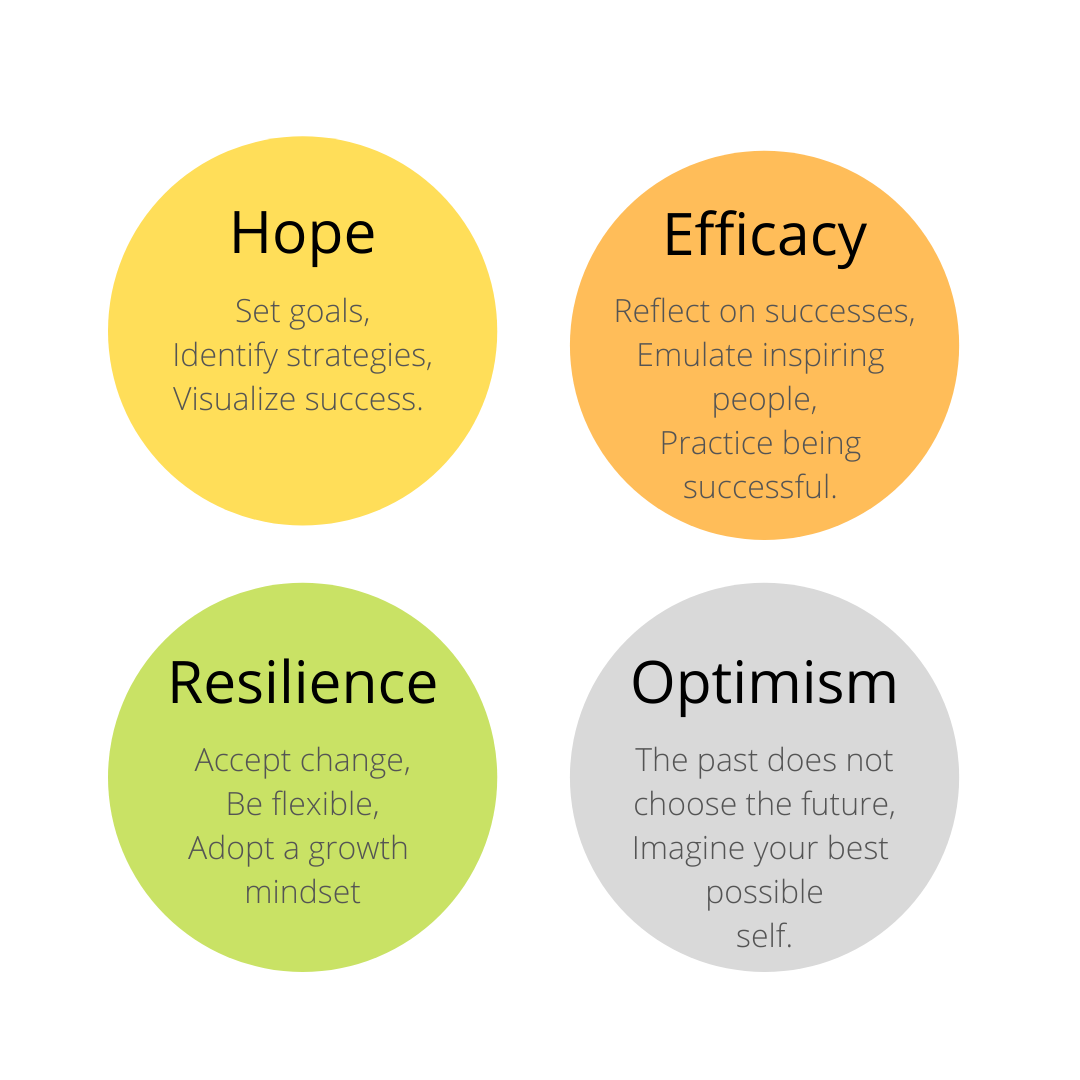 Hope

Set goals,
Identify strategies,
Visualize success.

Efficacy

Reflect on successes,
Emulate inspiring people,
Practice being successful.

Resilience

Accept change,
Be flexible,
Adopt a growth mindset

Optimism

The past does not choose the future,
Imagine your best possible self.